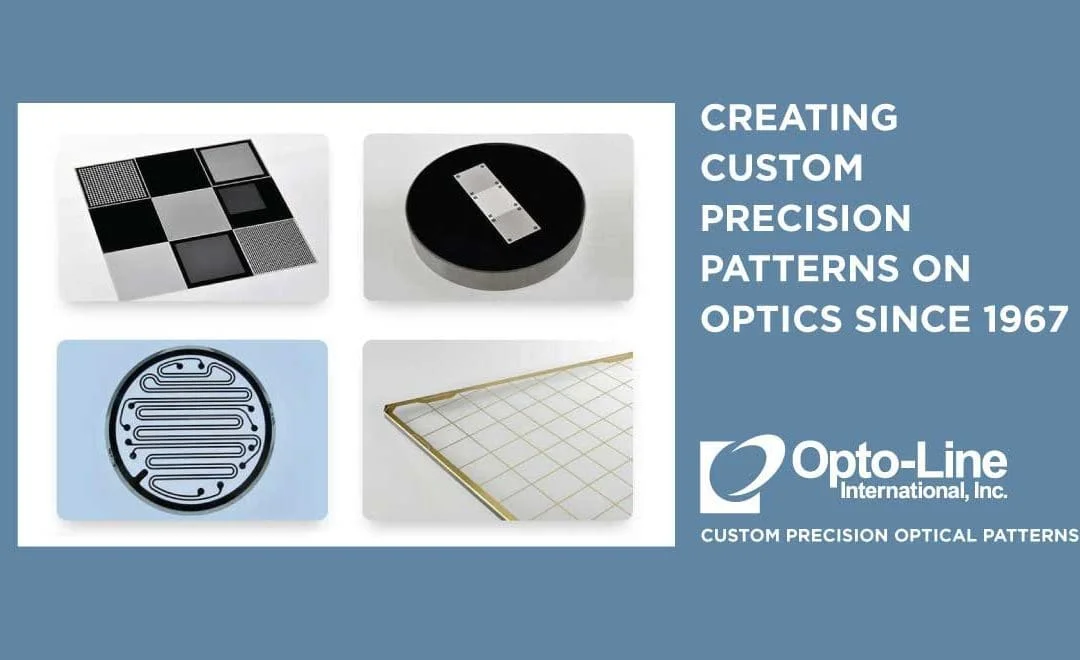 CREATING CUSTOM PRECISION PATTERNS ON OPTICS SINCE 1967

Opto-Line International, Inc.

CUSTOM PRECISION OPTICAL PATTERNS